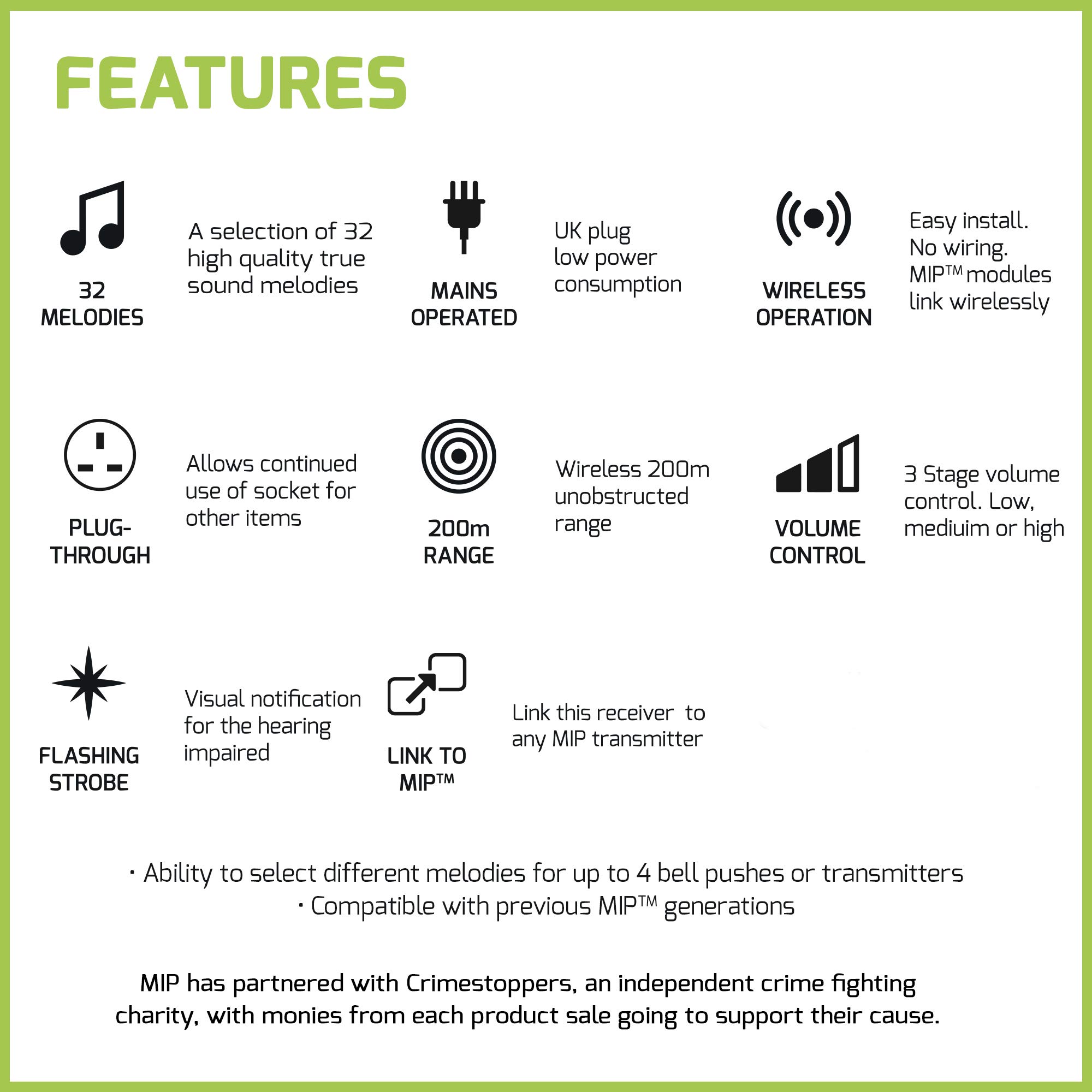 FEATURES

32 MELODIES

A selection of 32 high quality true sound melodies

MAINS OPERATED

UK plug low power consumption

WIRELESS OPERATION

Easy install. No wiring. MIP™ modules link wirelessly

PLUG-THROUGH

Allows continued use of socket for other items

200m RANGE

Wireless 200m unobstructed range

VOLUME CONTROL

3 Stage volume control. Low, mediuim or high

FLASHING STROBE

Visual notification for the hearing impaired

LINK TO MIP™

Link this receiver to any MIP transmitter

· Ability to select different melodies for up to 4 bell pushes or transmitters
· Compatible with previous MIP™ generations

MIP has partnered with Crimestoppers, an independent crime fighting charity, with monies from each product sale going to support their cause.